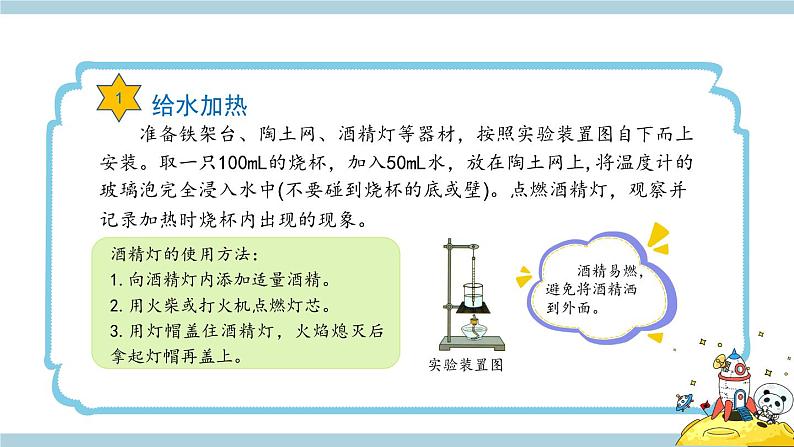 1 给水加热

准备铁架台、陶土网、酒精灯等器材，按照实验装置图自下而上安装。取一只100mL的烧杯，加入50mL水，放在陶土网上，将温度计的玻璃泡完全浸入水中(不要碰到烧杯的底或壁)。点燃酒精灯，观察并记录加热时烧杯内出现的现象。

酒精灯的使用方法：
1. 向酒精灯内添加适量酒精。
2. 用火柴或打火机点燃灯芯。
3. 用灯帽盖住酒精灯，火焰熄灭后拿起灯帽再盖上。

实验装置图

酒精易燃，避免将酒精洒到外面。